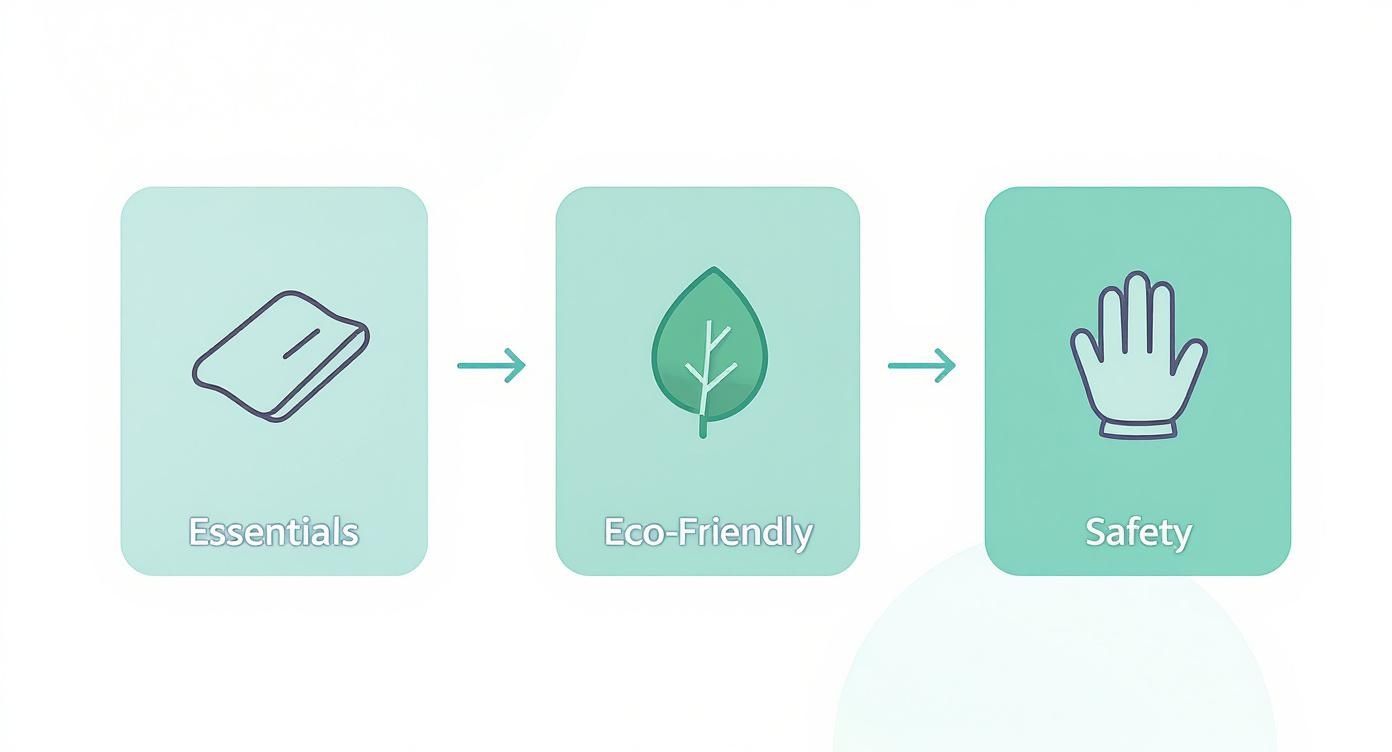 Essentials

Eco-Friendly

Safety